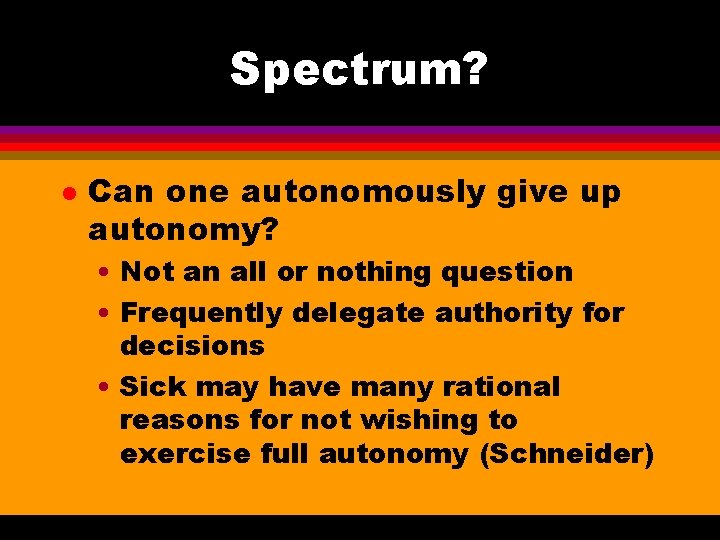 Spectrum?

- Can one autonomously give up autonomy?
  - Not an all or nothing question
  - Frequently delegate authority for decisions
  - Sick may have many rational reasons for not wishing to exercise full autonomy (Schneider)